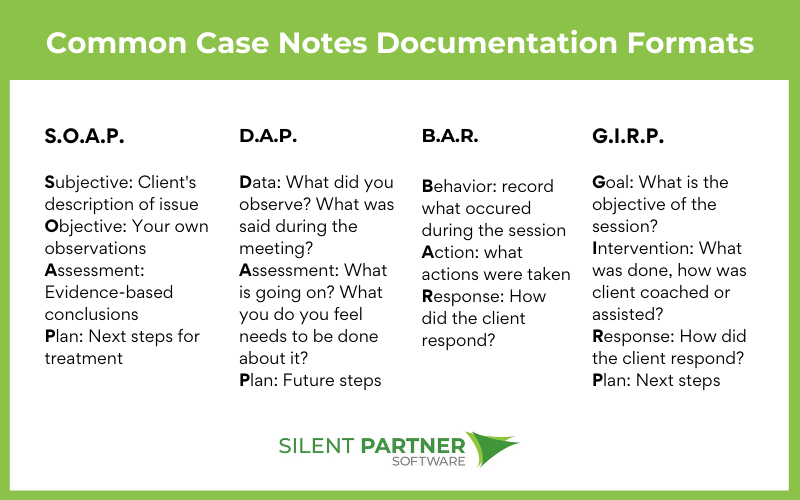 Common Case Notes Documentation Formats

S.O.A.P.

Subjective: Client's description of issue
Objective: Your own observations
Assessment: Evidence-based conclusions
Plan: Next steps for treatment

D.A.P.

Data: What did you observe? What was said during the meeting?
Assessment: What is going on? What you do you feel needs to be done about it?
Plan: Future steps

B.A.R.

Behavior: record what occured during the session
Action: what actions were taken
Response: How did the client respond?

G.I.R.P.

Goal: What is the objective of the session?
Intervention: What was done, how was client coached or assisted?
Response: How did the client respond?
Plan: Next steps

SILENT PARTNER
SOFTWARE